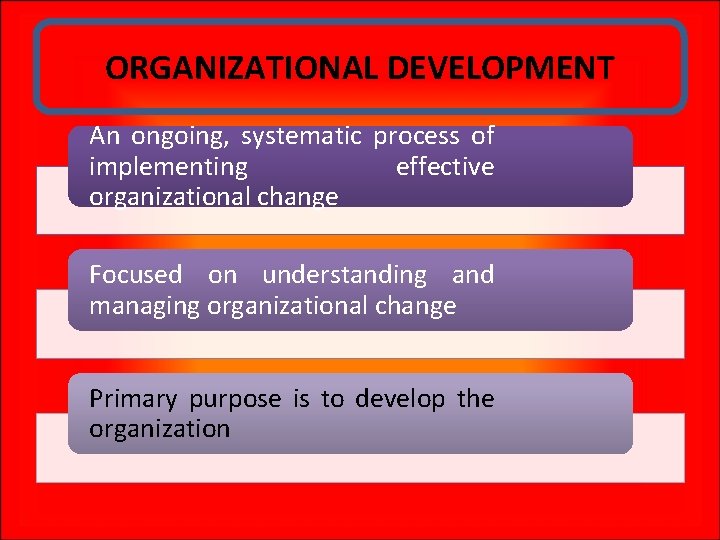 ORGANIZATIONAL DEVELOPMENT

An ongoing, systematic process of implementing effective organizational change

Focused on understanding and managing organizational change

Primary purpose is to develop the organization